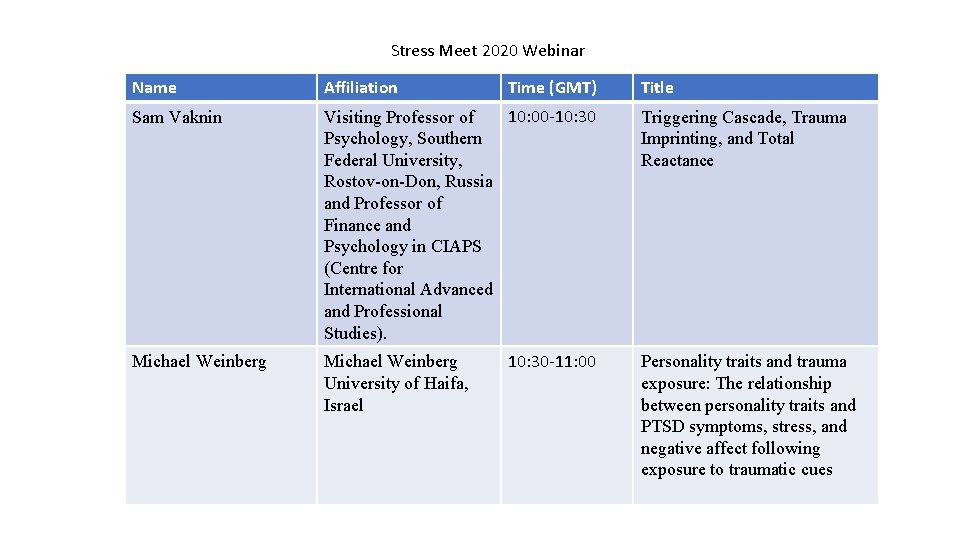 Stress Meet 2020 Webinar

| Name | Affiliation | Time (GMT) | Title |
|---|---|---|---|
| Sam Vaknin | Visiting Professor of Psychology, Southern Federal University, Rostov-on-Don, Russia and Professor of Finance and Psychology in CIAPS (Centre for International Advanced and Professional Studies). | 10:00-10:30 | Triggering Cascade, Trauma Imprinting, and Total Reactance |
| Michael Weinberg | Michael Weinberg University of Haifa, Israel | 10:30-11:00 | Personality traits and trauma exposure: The relationship between personality traits and PTSD symptoms, stress, and negative affect following exposure to traumatic cues |